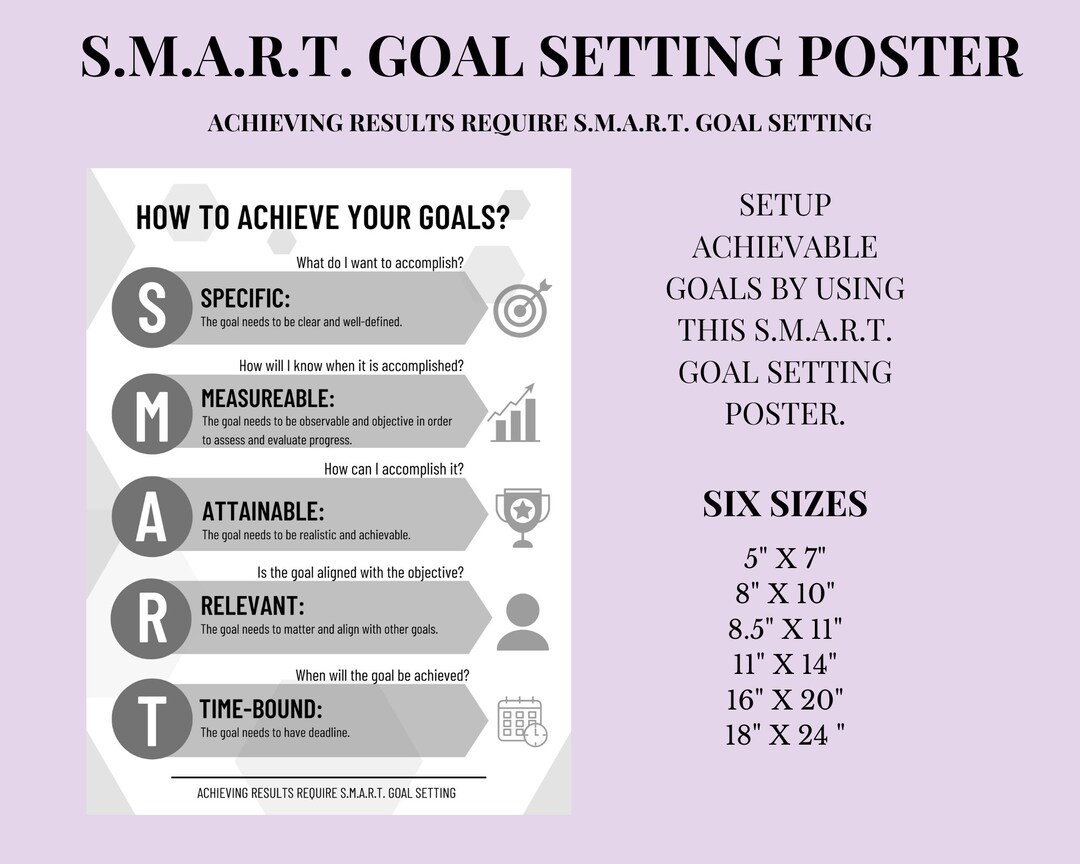 S.M.A.R.T. GOAL SETTING POSTER

ACHIEVING RESULTS REQUIRE S.M.A.R.T. GOAL SETTING

HOW TO ACHIEVE YOUR GOALS?

What do I want to accomplish?

S SPECIFIC:
The goal needs to be clear and well-defined.

How will I know when it is accomplished?

M MEASUREABLE:
The goal needs to be observable and objective in order to assess and evaluate progress.

How can I accomplish it?

A ATTAINABLE:
The goal needs to be realistic and achievable.

Is the goal aligned with the objective?

R RELEVANT:
The goal needs to matter and align with other goals.

When will the goal be achieved?

T TIME-BOUND:
The goal needs to have deadline.

ACHIEVING RESULTS REQUIRE S.M.A.R.T. GOAL SETTING

SETUP ACHIEVABLE GOALS BY USING THIS S.M.A.R.T. GOAL SETTING POSTER.

SIX SIZES
5" X 7"
8" X 10"
8.5" X 11"
11" X 14"
16" X 20"
18" X 24 "